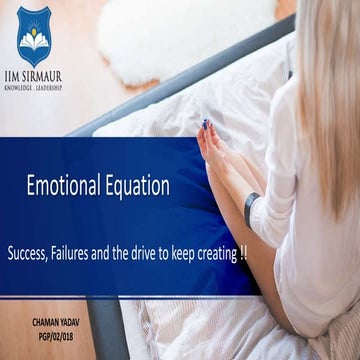 IIM SIRMAUR
KNOWLEDGE : LEADERSHIP

Emotional Equation

Success, Failures and the drive to keep creating !!

CHAMAN YADAV
PGP/02/018